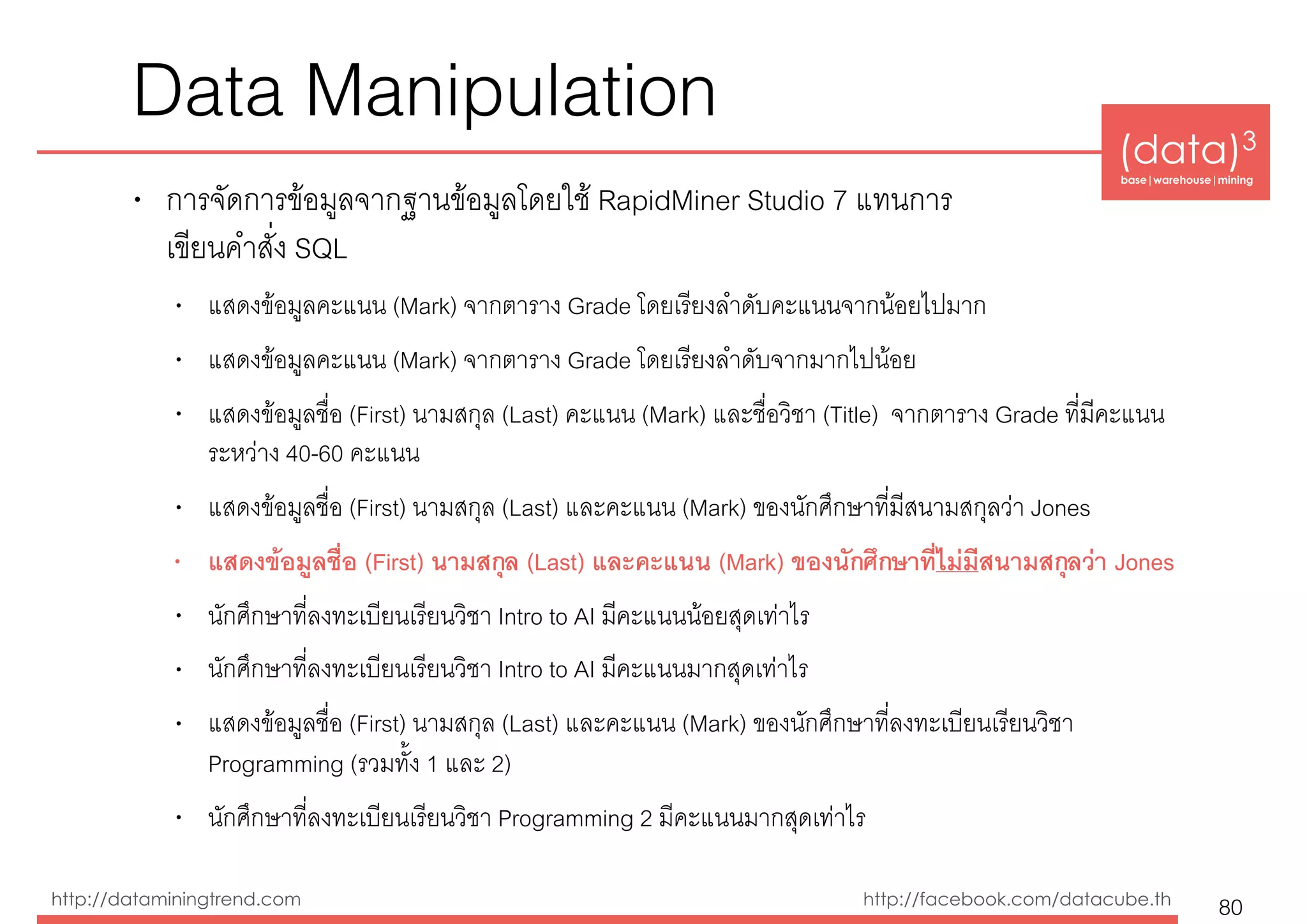 Data Manipulation

$(data)^3$
base | warehouse | mining

• การจัดการข้อมูลจากฐานข้อมูลโดยใช้ RapidMiner Studio 7 แทนการเขียนคำสั่ง SQL

• แสดงข้อมูลคะแนน (Mark) จากตาราง Grade โดยเรียงลำดับคะแนนจากน้อยไปมาก

• แสดงข้อมูลคะแนน (Mark) จากตาราง Grade โดยเรียงลำดับจากมากไปน้อย

• แสดงข้อมูลชื่อ (First) นามสกุล (Last) คะแนน (Mark) และชื่อวิชา (Title) จากตาราง Grade ที่มีคะแนนระหว่าง 40-60 คะแนน

• แสดงข้อมูลชื่อ (First) นามสกุล (Last) และคะแนน (Mark) ของนักศึกษาที่มีสนามสกุลว่า Jones

• แสดงข้อมูลชื่อ (First) นามสกุล (Last) และคะแนน (Mark) ของนักศึกษาที่ไม่มีสนามสกุลว่า Jones

• นักศึกษาที่ลงทะเบียนเรียนวิชา Intro to AI มีคะแนนน้อยสุดเท่าไร

• นักศึกษาที่ลงทะเบียนเรียนวิชา Intro to AI มีคะแนนมากสุดเท่าไร

• แสดงข้อมูลชื่อ (First) นามสกุล (Last) และคะแนน (Mark) ของนักศึกษาที่ลงทะเบียนเรียนวิชา Programming (รวมทั้ง 1 และ 2)

• นักศึกษาที่ลงทะเบียนเรียนวิชา Programming 2 มีคะแนนมากสุดเท่าไร

http://dataminingtrend.com http://facebook.com/datacube.th 80